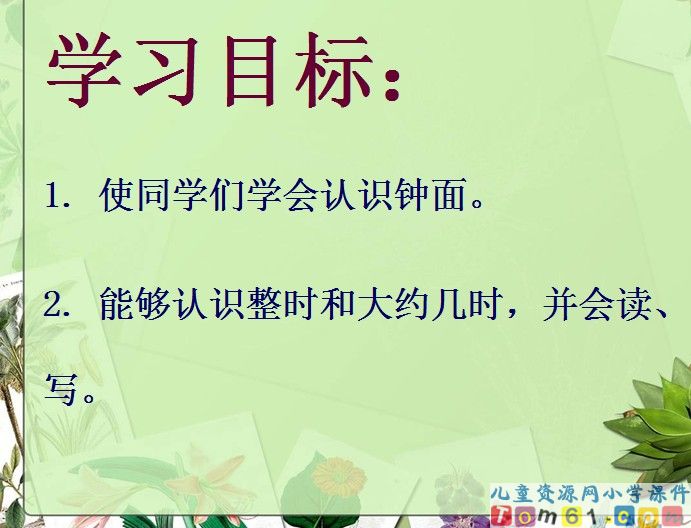 学习目标：

1. 使同学们学会认识钟面。

2. 能够认识整时和大约几时，并会读、写。

儿童资源网小学课件
Tom61.com